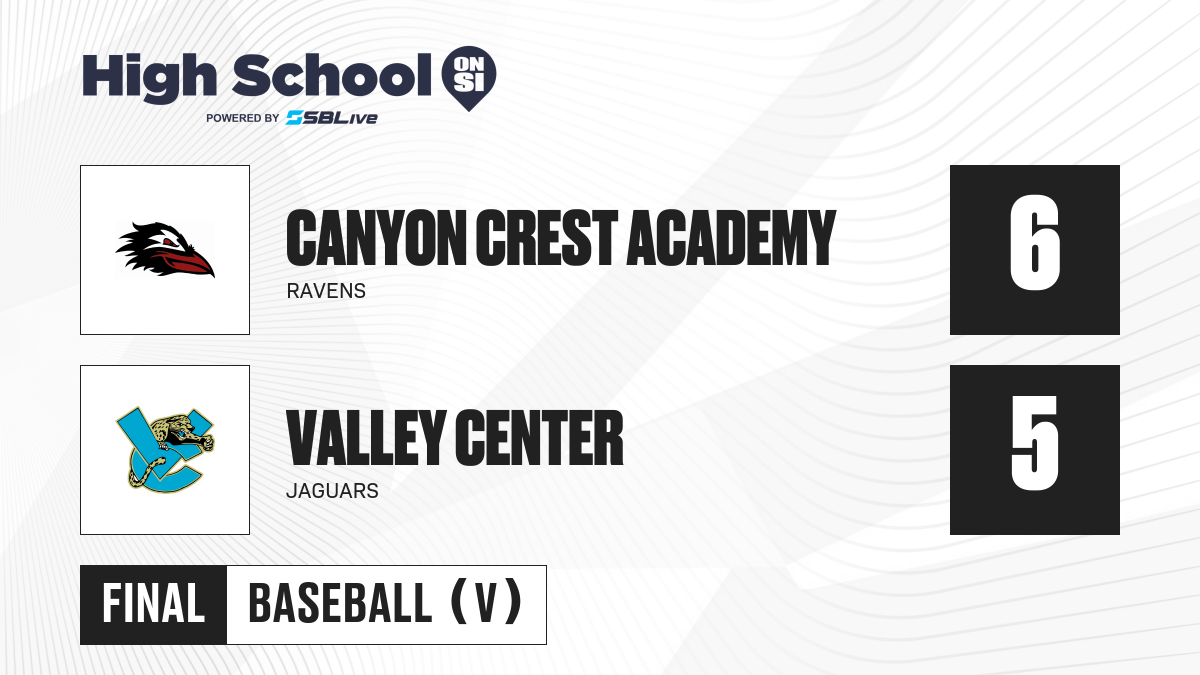 High School ON SI
POWERED BY SBLive

CANYON CREST ACADEMY
RAVENS
6

VALLEY CENTER
JAGUARS
5

FINAL BASEBALL (V)